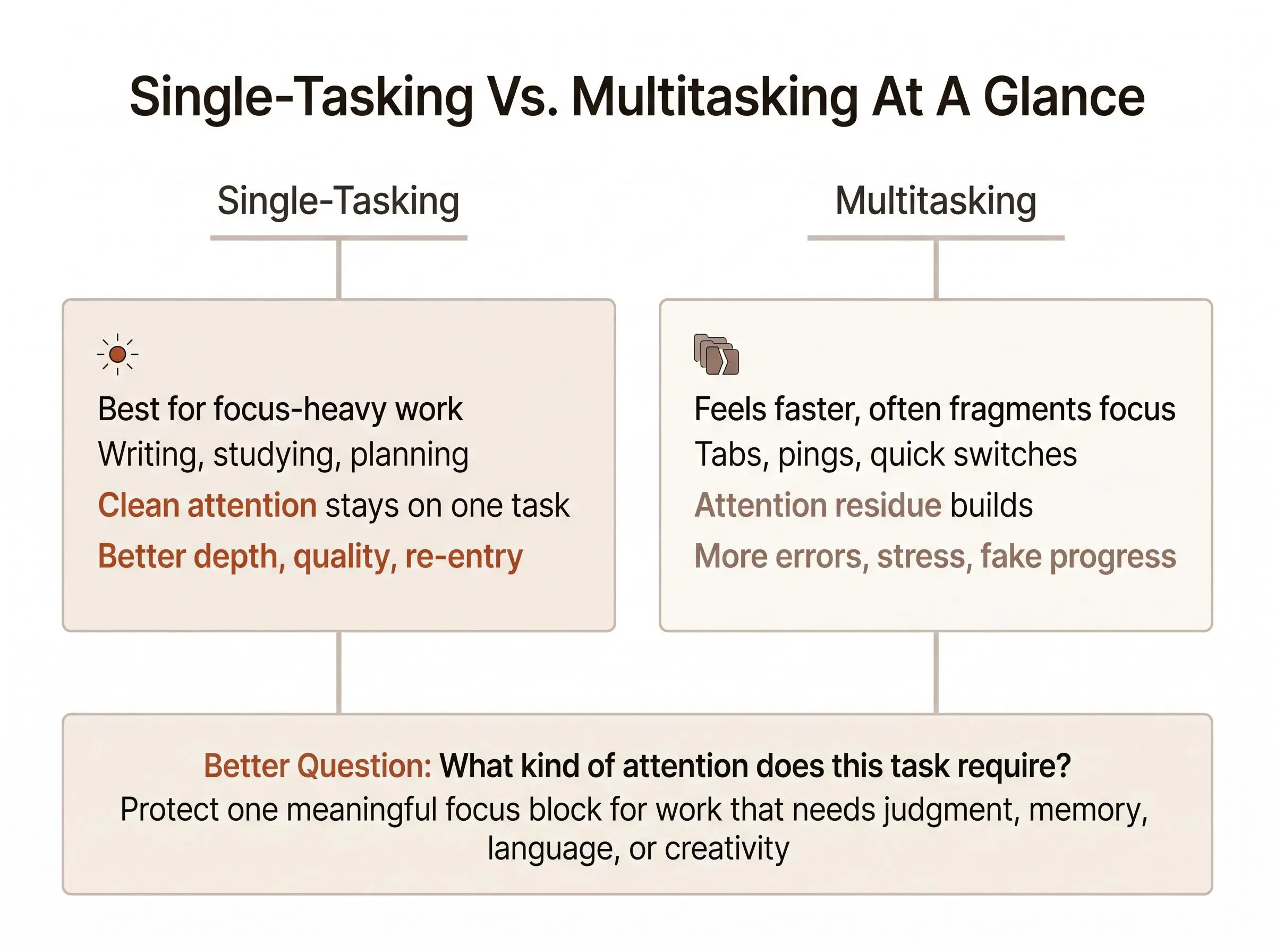 Single-Tasking Vs. Multitasking At A Glance

Single-Tasking

Best for focus-heavy work
Writing, studying, planning
Clean attention stays on one task
Better depth, quality, re-entry

Multitasking

Feels faster, often fragments focus
Tabs, pings, quick switches
Attention residue builds
More errors, stress, fake progress

Better Question: What kind of attention does this task require?
Protect one meaningful focus block for work that needs judgment, memory, language, or creativity